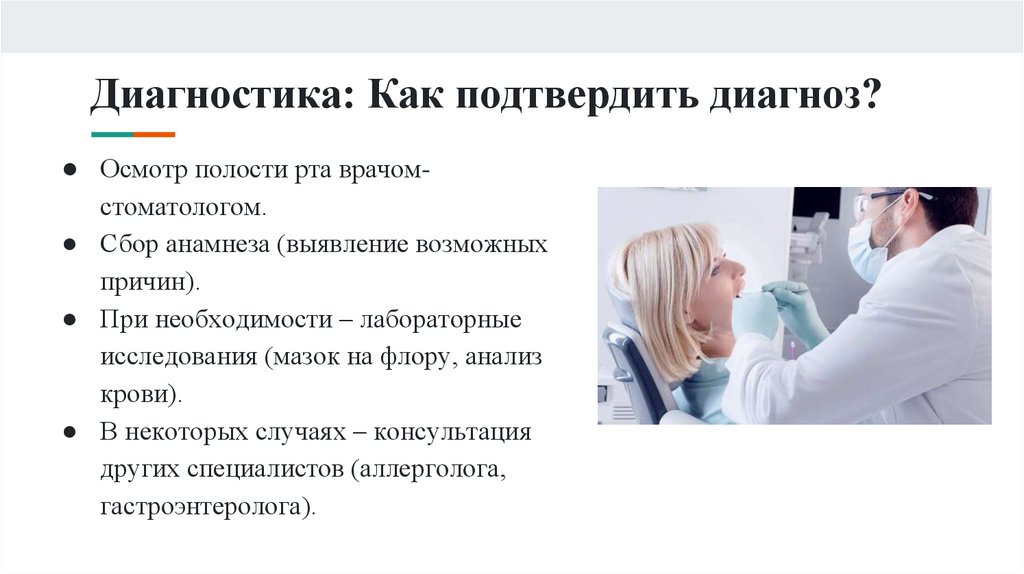 Диагностика: Как подтвердить диагноз?

● Осмотр полости рта врачом-стоматологом.
● Сбор анамнеза (выявление возможных причин).
● При необходимости – лабораторные исследования (мазок на флору, анализ крови).
● В некоторых случаях – консультация других специалистов (аллерголога, гастроэнтеролога).